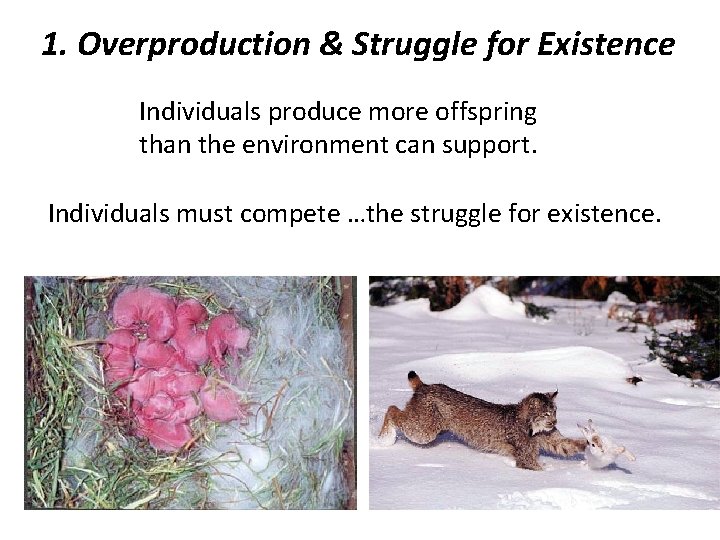 1. Overproduction & Struggle for Existence

Individuals produce more offspring than the environment can support.

Individuals must compete …the struggle for existence.